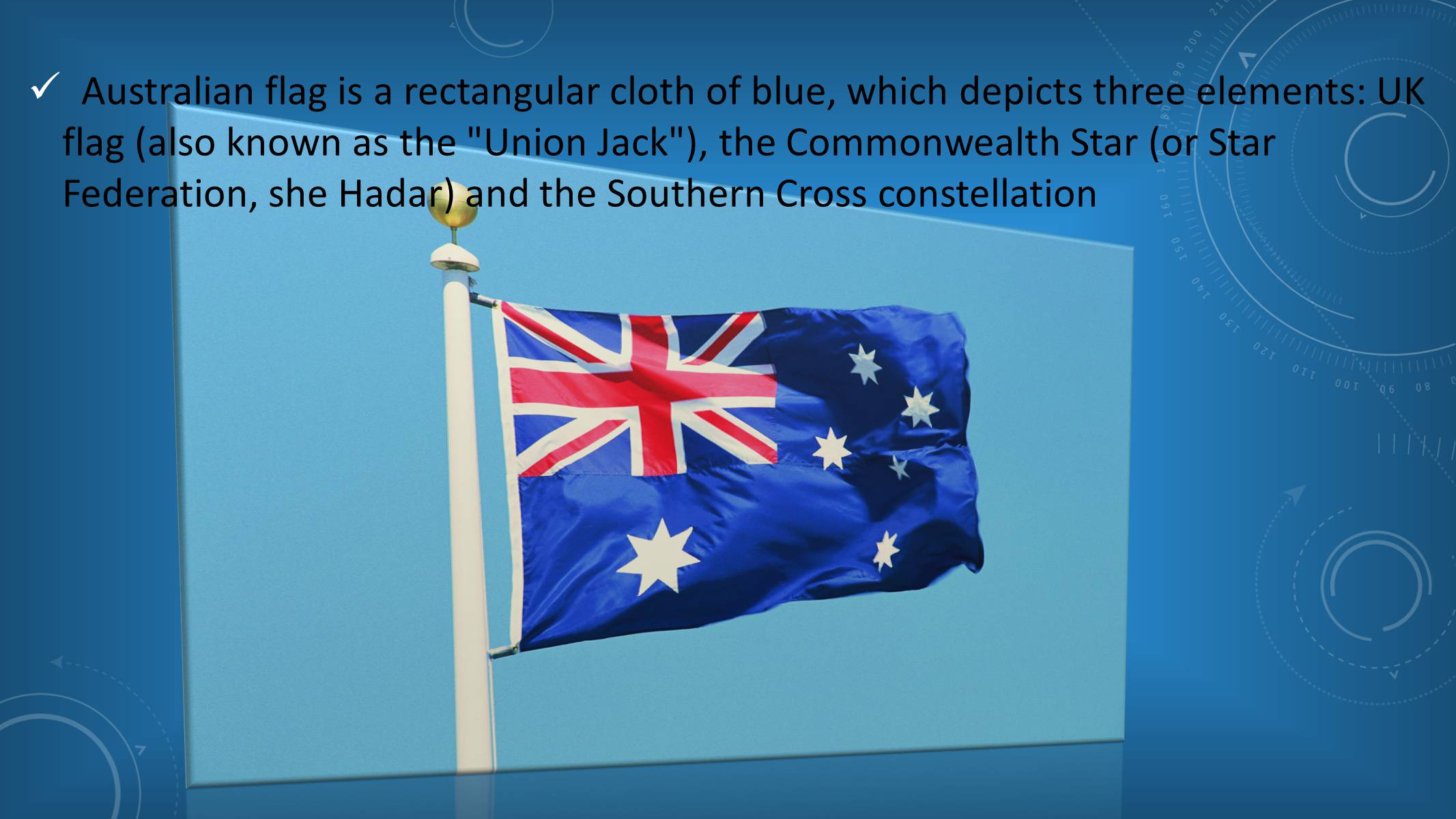 ✓ Australian flag is a rectangular cloth of blue, which depicts three elements: UK flag (also known as the "Union Jack"), the Commonwealth Star (or Star Federation, she Hadar) and the Southern Cross constellation